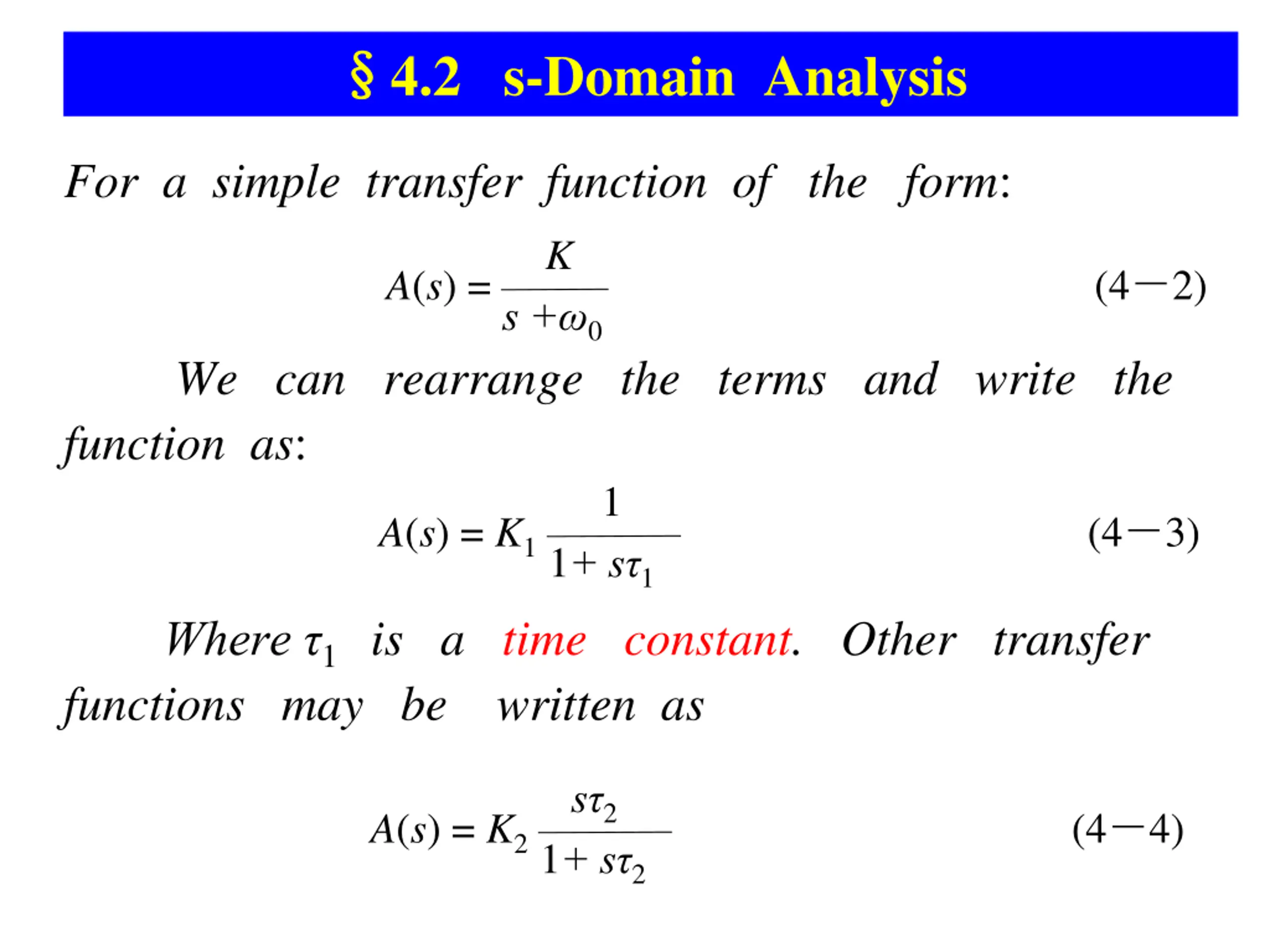 § 4.2 s-Domain Analysis

For a simple transfer function of the form:

$A(s) = \frac{K}{s + \omega_0}$ (4—2)

We can rearrange the terms and write the function as:

$A(s) = K_1 \frac{1}{1 + s\tau_1}$ (4—3)

Where $\tau_1$ is a time constant. Other transfer functions may be written as

$A(s) = K_2 \frac{s\tau_2}{1 + s\tau_2}$ (4—4)